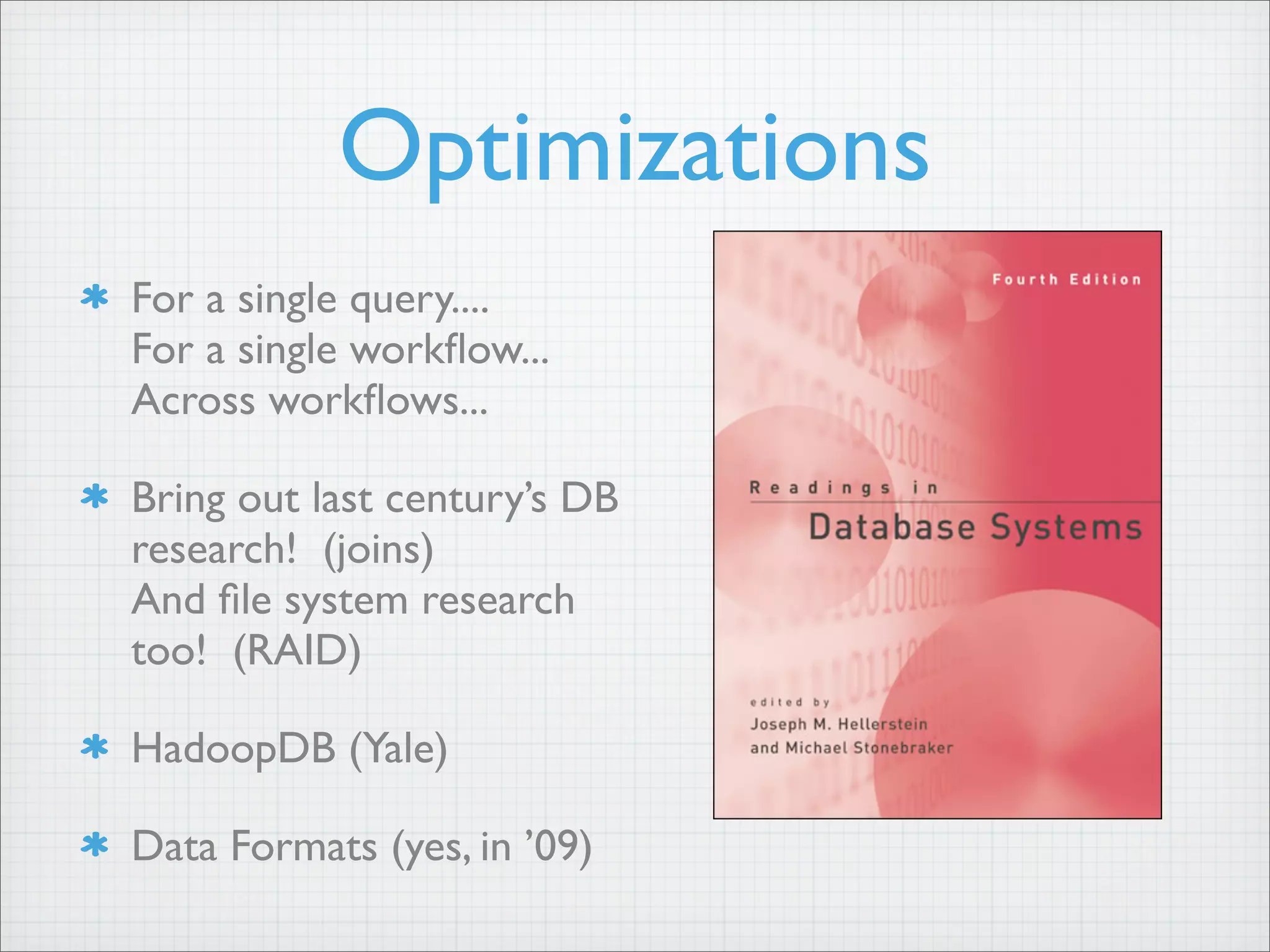 Optimizations

* For a single query....
For a single workflow...
Across workflows...

* Bring out last century's DB research! (joins)
And file system research too! (RAID)

* HadoopDB (Yale)

* Data Formats (yes, in '09)

Fourth Edition

Readings in
Database Systems

edited by
Joseph M. Hellerstein
and Michael Stonebraker